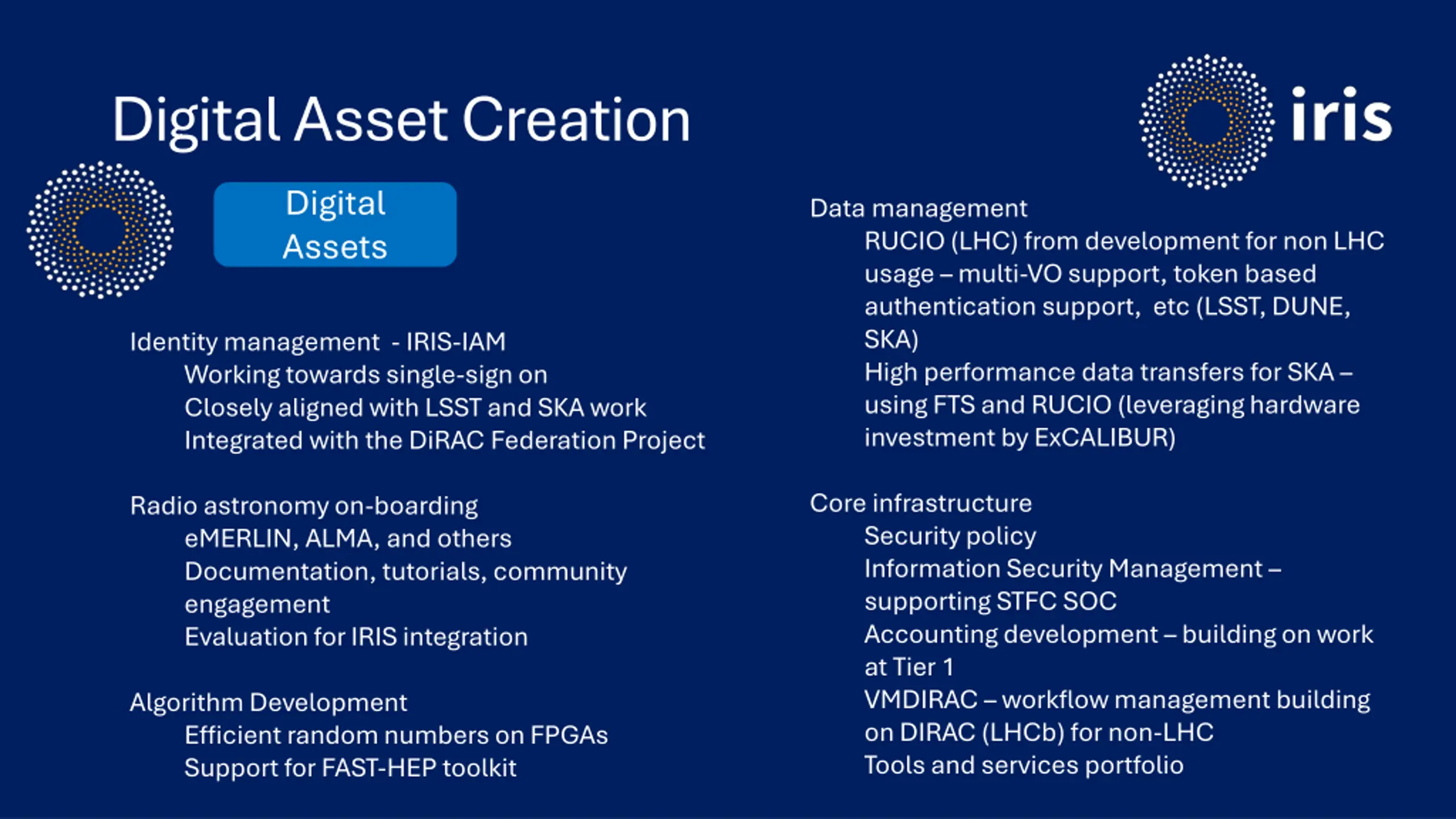 Digital Asset Creation

iris

Digital Assets

Identity management - IRIS-IAM
Working towards single-sign on
Closely aligned with LSST and SKA work
Integrated with the DiRAC Federation Project

Radio astronomy on-boarding
eMERLIN, ALMA, and others
Documentation, tutorials, community engagement
Evaluation for IRIS integration

Algorithm Development
Efficient random numbers on FPGAs
Support for FAST-HEP toolkit

Data management
RUCIO (LHC) from development for non LHC usage – multi-VO support, token based authentication support, etc (LSST, DUNE, SKA)
High performance data transfers for SKA – using FTS and RUCIO (leveraging hardware investment by ExCALIBUR)

Core infrastructure
Security policy
Information Security Management – supporting STFC SOC
Accounting development – building on work at Tier 1
VMDIRAC – workflow management building on DIRAC (LHCb) for non-LHC
Tools and services portfolio